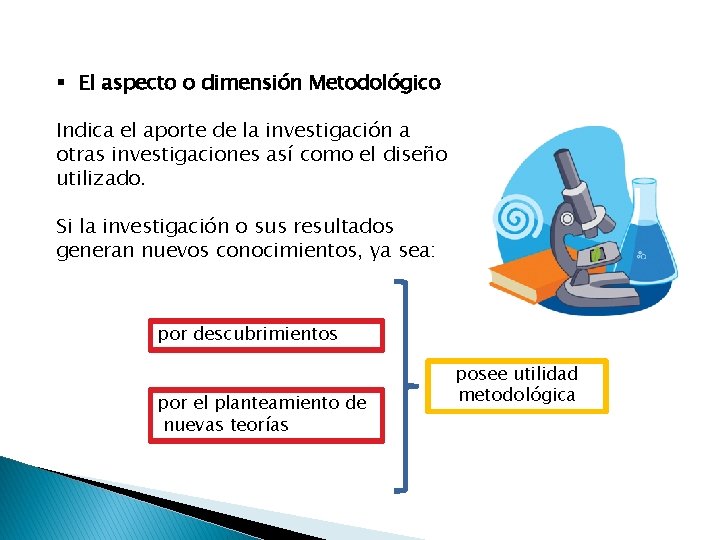 ▪ El aspecto o dimensión Metodológico

Indica el aporte de la investigación a otras investigaciones así como el diseño utilizado.

Si la investigación o sus resultados generan nuevos conocimientos, ya sea:

por descubrimientos

por el planteamiento de nuevas teorías

posee utilidad metodológica